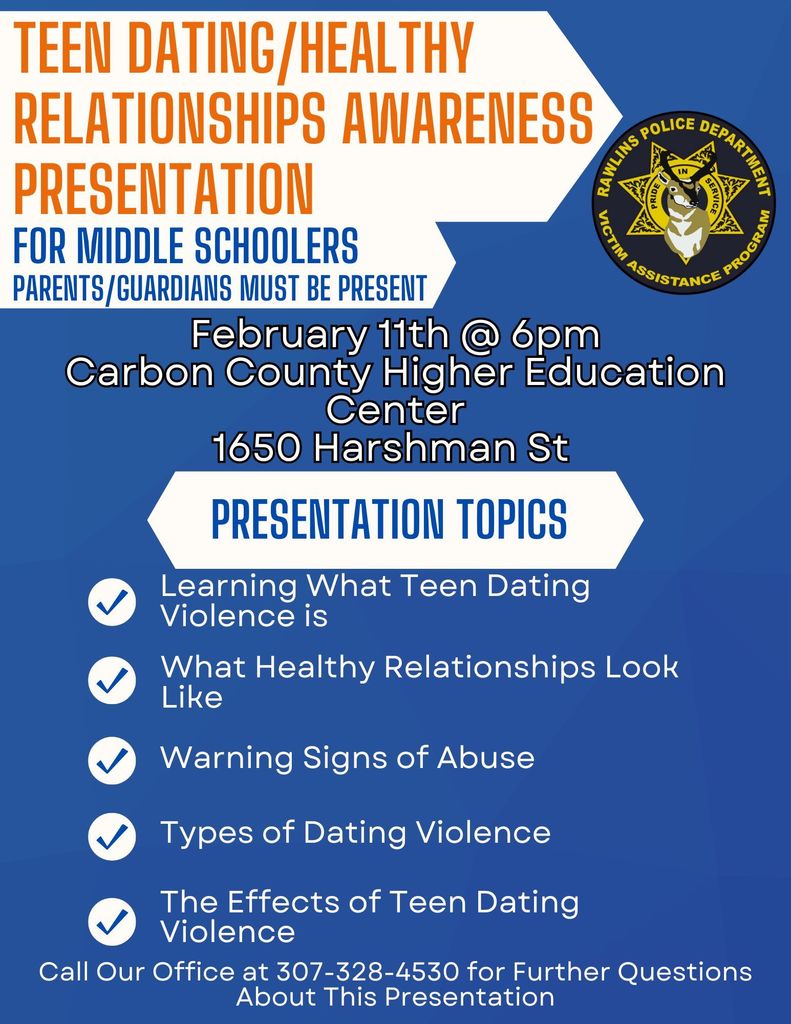 TEEN DATING/HEALTHY RELATIONSHIPS AWARENESS PRESENTATION

FOR MIDDLE SCHOOLERS

PARENTS/GUARDIANS MUST BE PRESENT

RAWLINS POLICE DEPARTMENT
PRIDE IN SERVICE
VICTIM ASSISTANCE PROGRAM

February 11th @ 6pm
Carbon County Higher Education Center
1650 Harshman St

PRESENTATION TOPICS

Learning What Teen Dating Violence is

What Healthy Relationships Look Like

Warning Signs of Abuse

Types of Dating Violence

The Effects of Teen Dating Violence

Call Our Office at 307-328-4530 for Further Questions About This Presentation